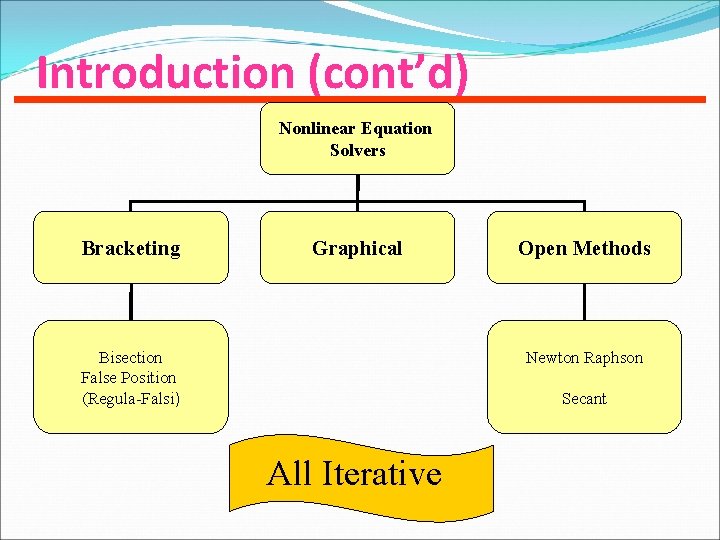 Introduction (cont'd)

Nonlinear Equation Solvers

Bracketing

Graphical

Open Methods

Bisection
False Position
(Regula-Falsi)

Newton Raphson

Secant

All Iterative